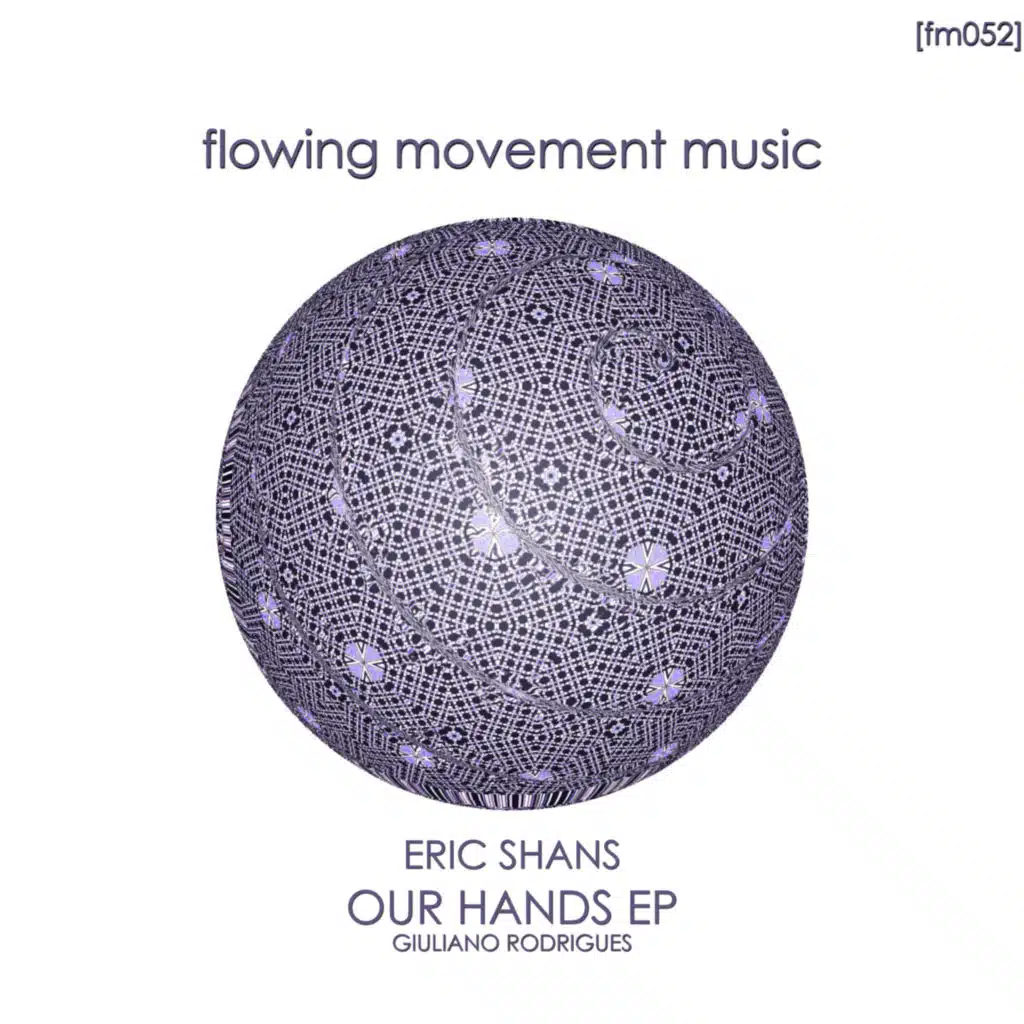 [fm052]

flowing movement music

ERIC SHANS
OUR HANDS EP
GIULIANO RODRIGUES